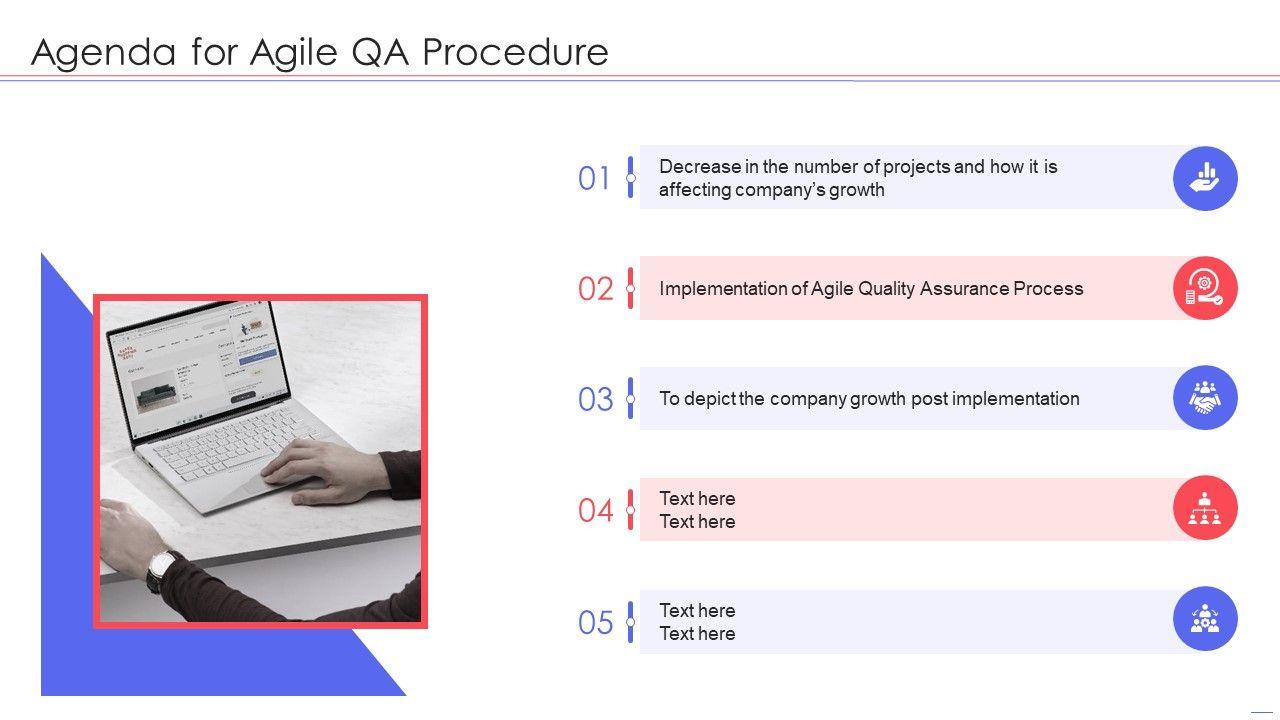 Agenda for Agile QA Procedure

01 Decrease in the number of projects and how it is affecting company's growth

02 Implementation of Agile Quality Assurance Process

03 To depict the company growth post implementation

04 Text here
Text here

05 Text here
Text here